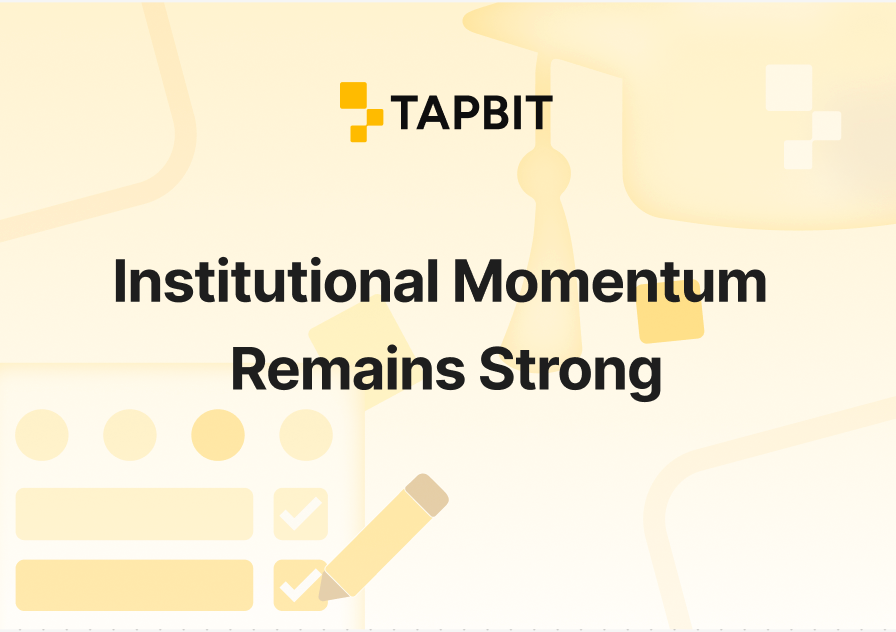 TAPBIT

Institutional Momentum Remains Strong